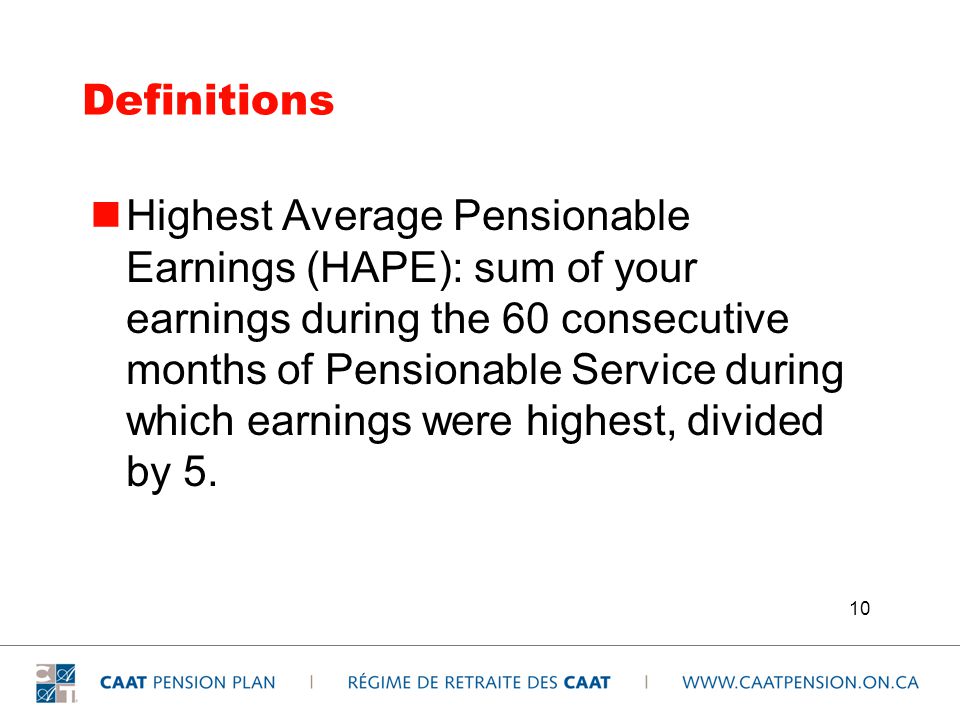 Definitions

Highest Average Pensionable Earnings (HAPE): sum of your earnings during the 60 consecutive months of Pensionable Service during which earnings were highest, divided by 5.

10

CAAT PENSION PLAN | RÉGIME DE RETRAITE DES CAAT | WWW.CAATPENSION.ON.CA